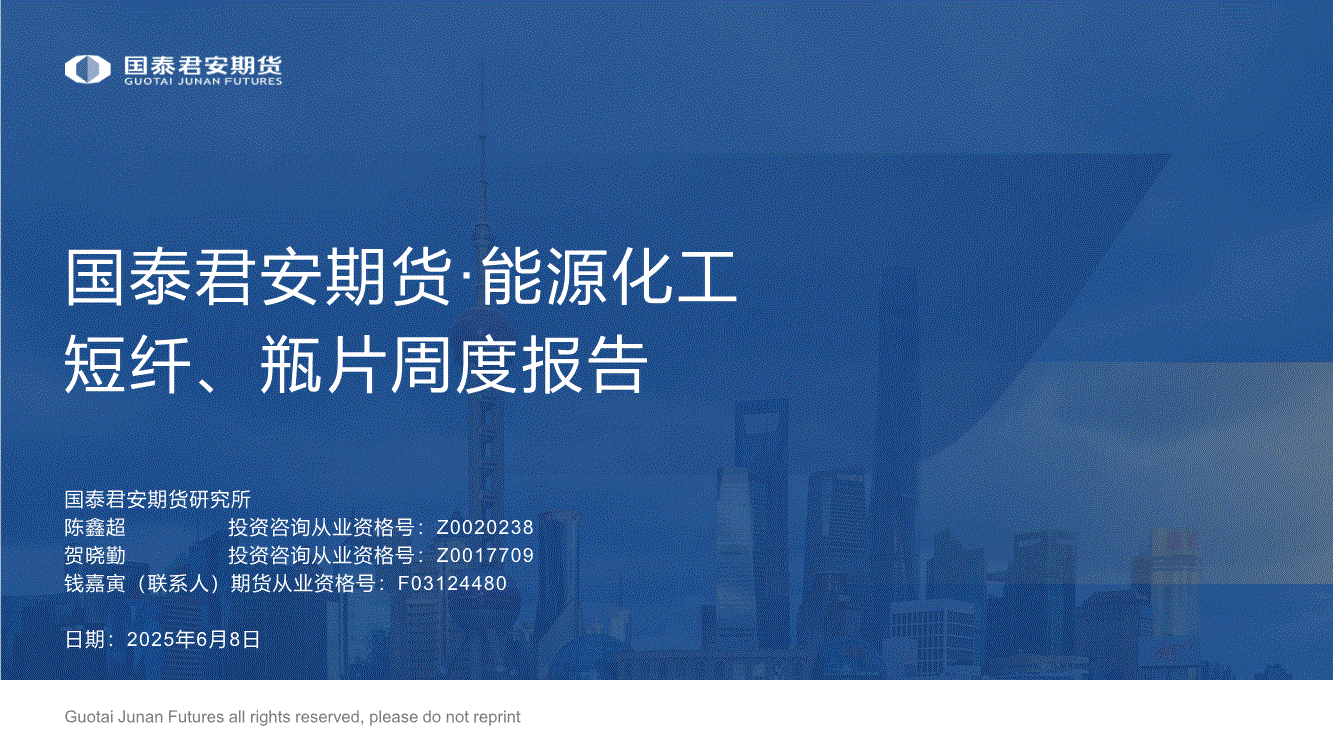 国泰君安期货
GUOTAI JUNAN FUTURES

国泰君安期货·能源化工
短纤、瓶片周度报告

国泰君安期货研究所
陈鑫超 投资咨询从业资格号：Z0020238
贺晓勤 投资咨询从业资格号：Z0017709
钱嘉寅（联系人）期货从业资格号：F03124480

日期：2025年6月8日

Guotai Junan Futures all rights reserved, please do not reprint